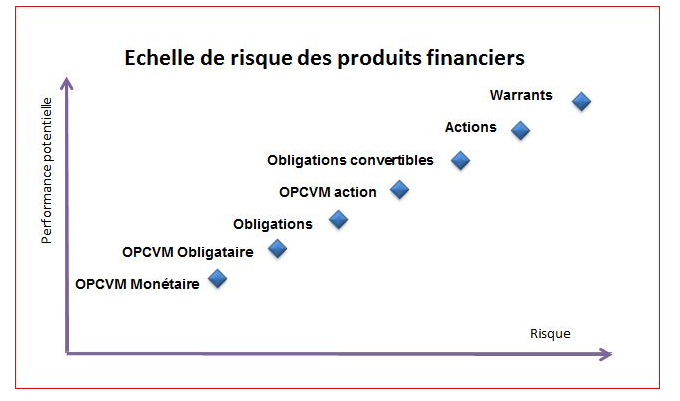 Echelle de risque des produits financiers

Performance potentielle

Warrants

Actions

Obligations convertibles

OPCVM action

Obligations

OPCVM Obligataire

OPCVM Monétaire

Risque